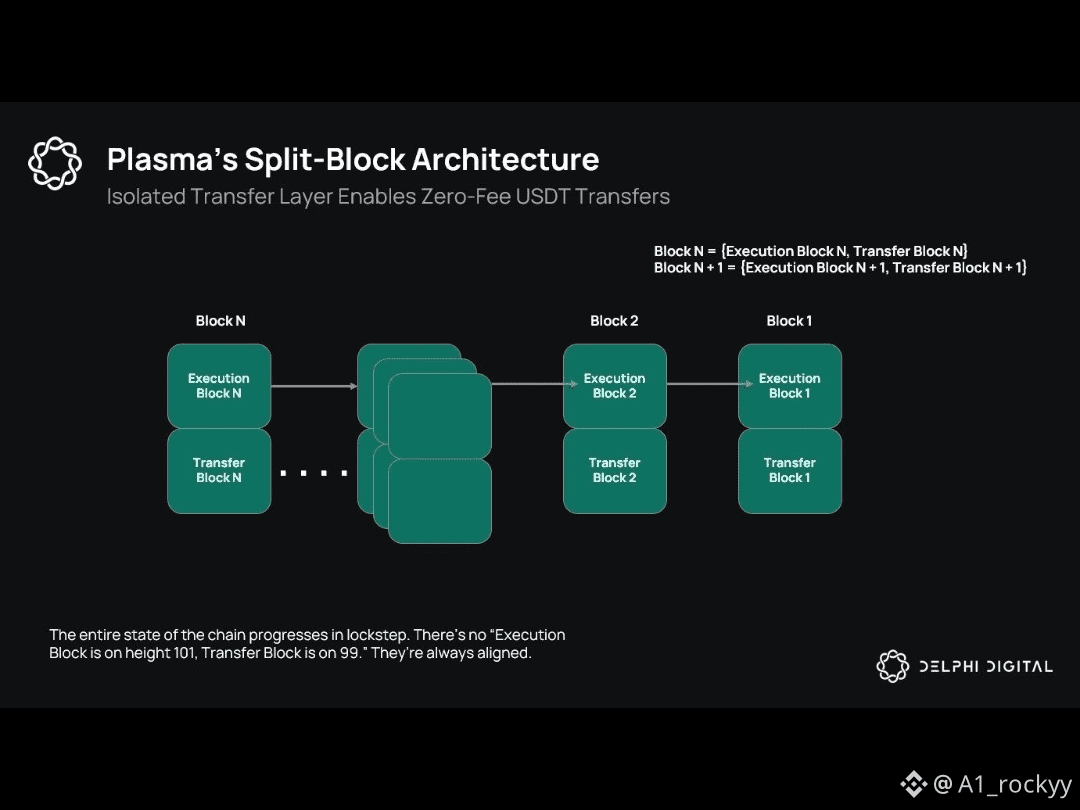 Plasma's Split-Block Architecture

Isolated Transfer Layer Enables Zero-Fee USDT Transfers

Block N = {Execution Block N, Transfer Block N}
Block N + 1 = {Execution Block N + 1, Transfer Block N + 1}

Block N

Execution Block N

Transfer Block N

. . . .

Block 2

Execution Block 2

Transfer Block 2

Block 1

Execution Block 1

Transfer Block 1

The entire state of the chain progresses in lockstep. There's no "Execution Block is on height 101, Transfer Block is on 99." They're always aligned.

DELPHI DIGITAL

@ A1_rockyy